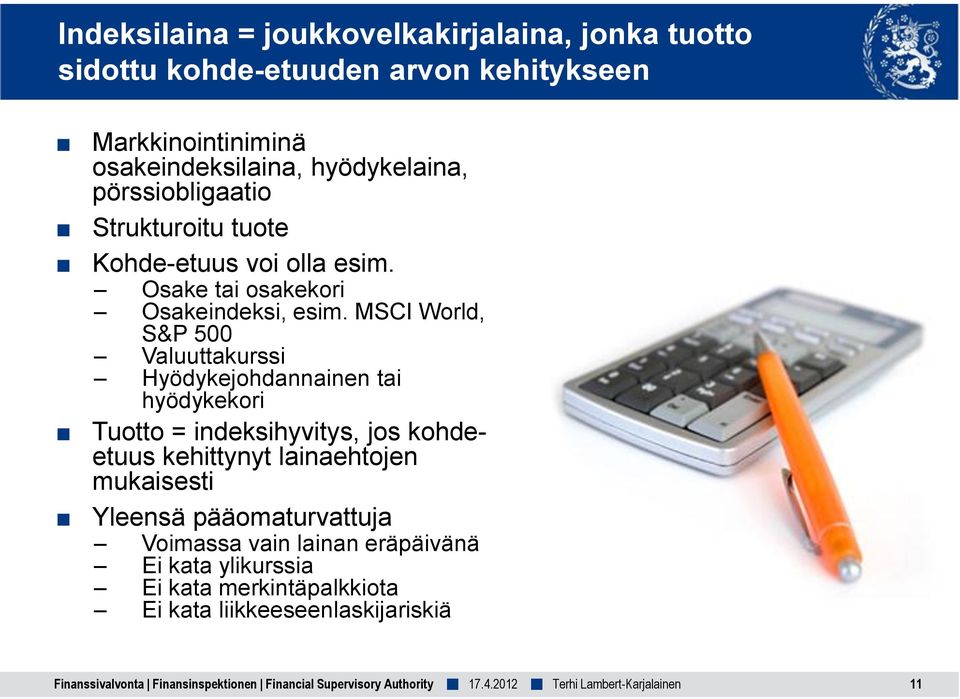 Indeksilaina = joukkovelkakirjalaina, jonka tuotto sidottu kohde-etuuden arvon kehitykseen

■ Markkinointiniminä osakeindeksilaina, hyödykelaina, pörssiobligaatio

■ Strukturoitu tuote

■ Kohde-etuus voi olla esim.
– Osake tai osakekori
– Osakeindeksi, esim. MSCI World, S&P 500
– Valuuttakurssi
– Hyödykejohdannainen tai hyödykekori

■ Tuotto = indeksihyvitys, jos kohde-etuus kehittynyt lainaehtojen mukaisesti

■ Yleensä pääomaturvattuja
– Voimassa vain lainan eräpäivänä
– Ei kata ylikurssia
– Ei kata merkintäpalkkiota
– Ei kata liikkeeseenlaskijariskiä

Finanssivalvonta | Finansinspektionen | Financial Supervisory Authority ■ 17.4.2012 ■ Terhi Lambert-Karjalainen 11